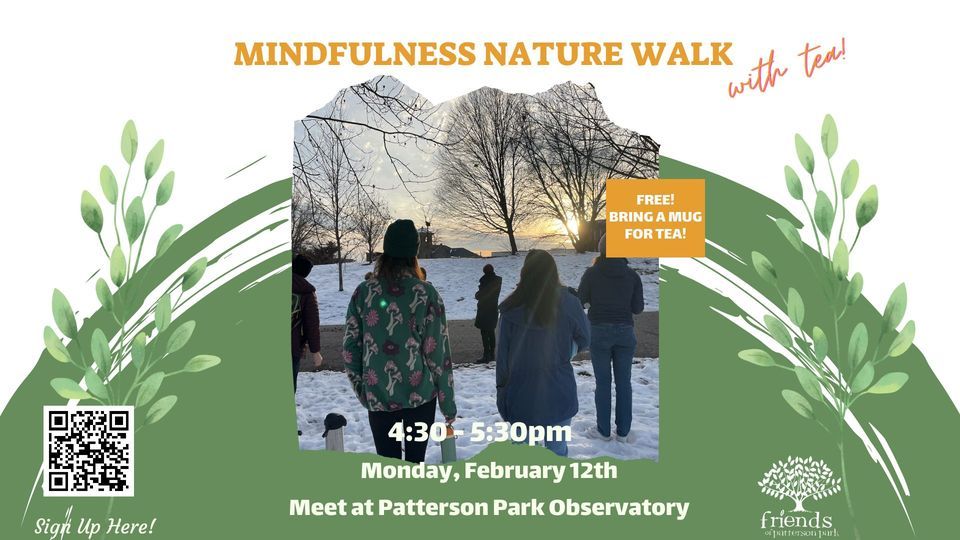 MINDFULNESS NATURE WALK
with tea!

FREE!
BRING A MUG
FOR TEA!

4:30 - 5:30pm
Monday, February 12th
Meet at Patterson Park Observatory

Sign Up Here!

friends
of patterson park